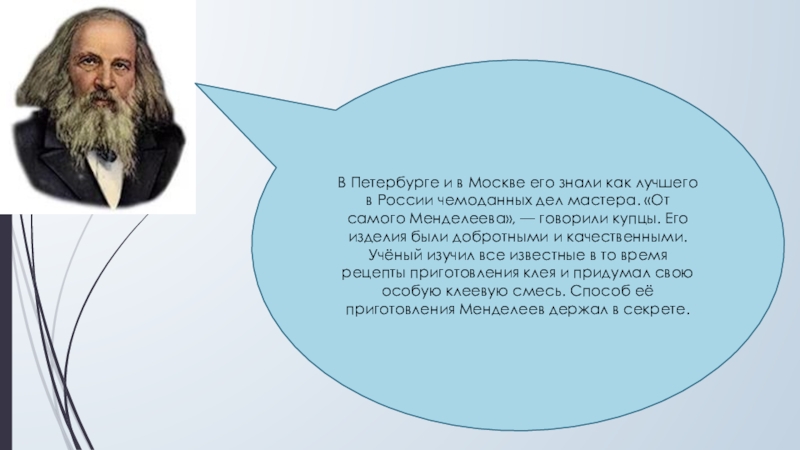 В Петербурге и в Москве его знали как лучшего в России чемоданных дел мастера. «От самого Менделеева», — говорили купцы. Его изделия были добротными и качественными. Учёный изучил все известные в то время рецепты приготовления клея и придумал свою особую клеевую смесь. Способ её приготовления Менделеев держал в секрете.